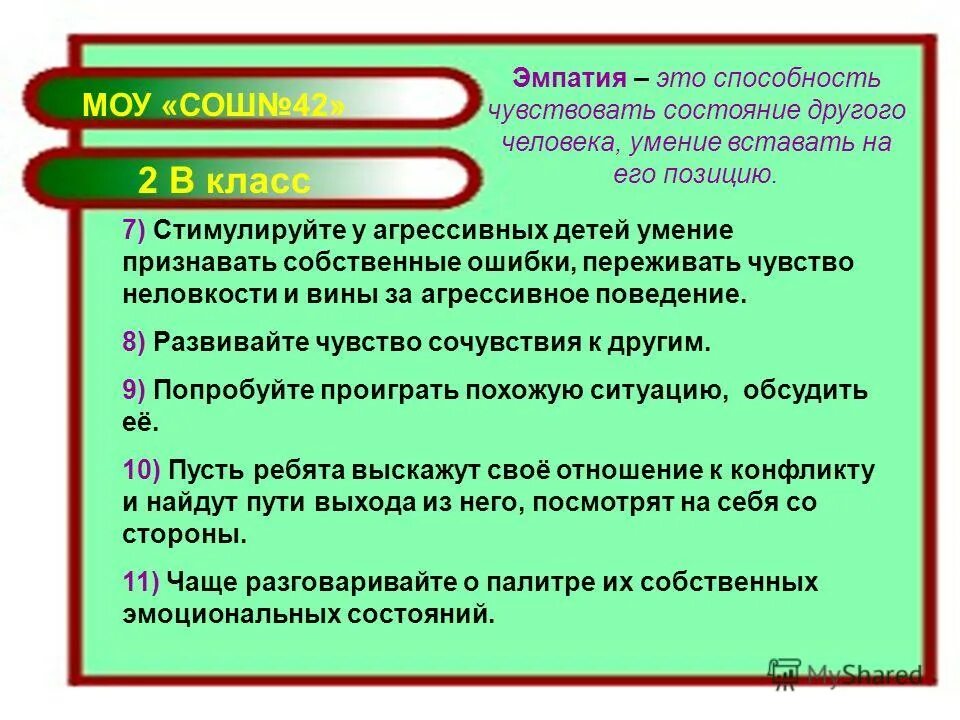 МОУ «СОШ№42»

2 В класс

Эмпатия – это способность чувствовать состояние другого человека, умение вставать на его позицию.

7) Стимулируйте у агрессивных детей умение признавать собственные ошибки, переживать чувство неловкости и вины за агрессивное поведение.

8) Развивайте чувство сочувствия к другим.

9) Попробуйте проиграть похожую ситуацию, обсудить её.

10) Пусть ребята выскажут своё отношение к конфликту и найдут пути выхода из него, посмотрят на себя со стороны.

11) Чаще разговаривайте о палитре их собственных эмоциональных состояний.

MyShared